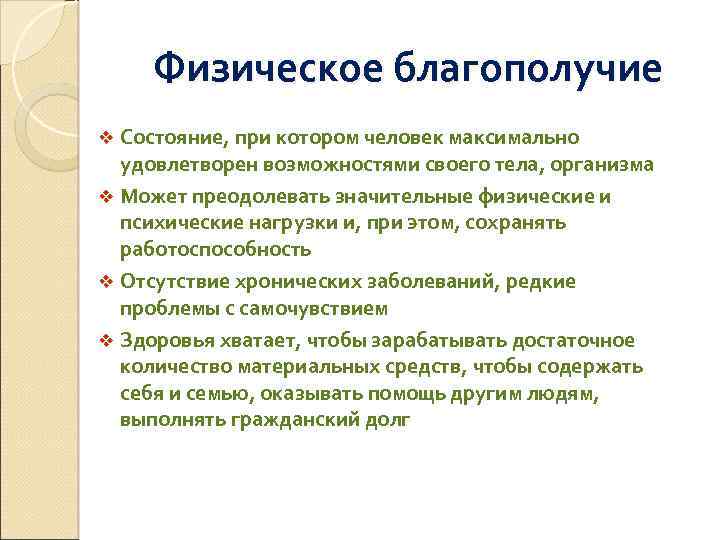 Физическое благополучие

❖ Состояние, при котором человек максимально удовлетворен возможностями своего тела, организма

❖ Может преодолевать значительные физические и психические нагрузки и, при этом, сохранять работоспособность

❖ Отсутствие хронических заболеваний, редкие проблемы с самочувствием

❖ Здоровья хватает, чтобы зарабатывать достаточное количество материальных средств, чтобы содержать себя и семью, оказывать помощь другим людям, выполнять гражданский долг